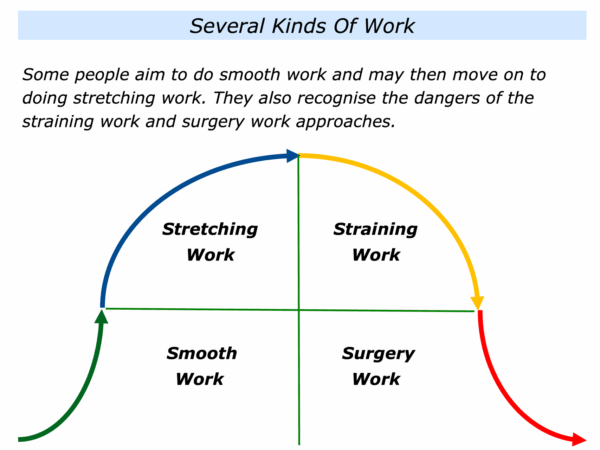 Several Kinds Of Work

Some people aim to do smooth work and may then move on to doing stretching work. They also recognise the dangers of the straining work and surgery work approaches.

Stretching Work

Straining Work

Smooth Work

Surgery Work